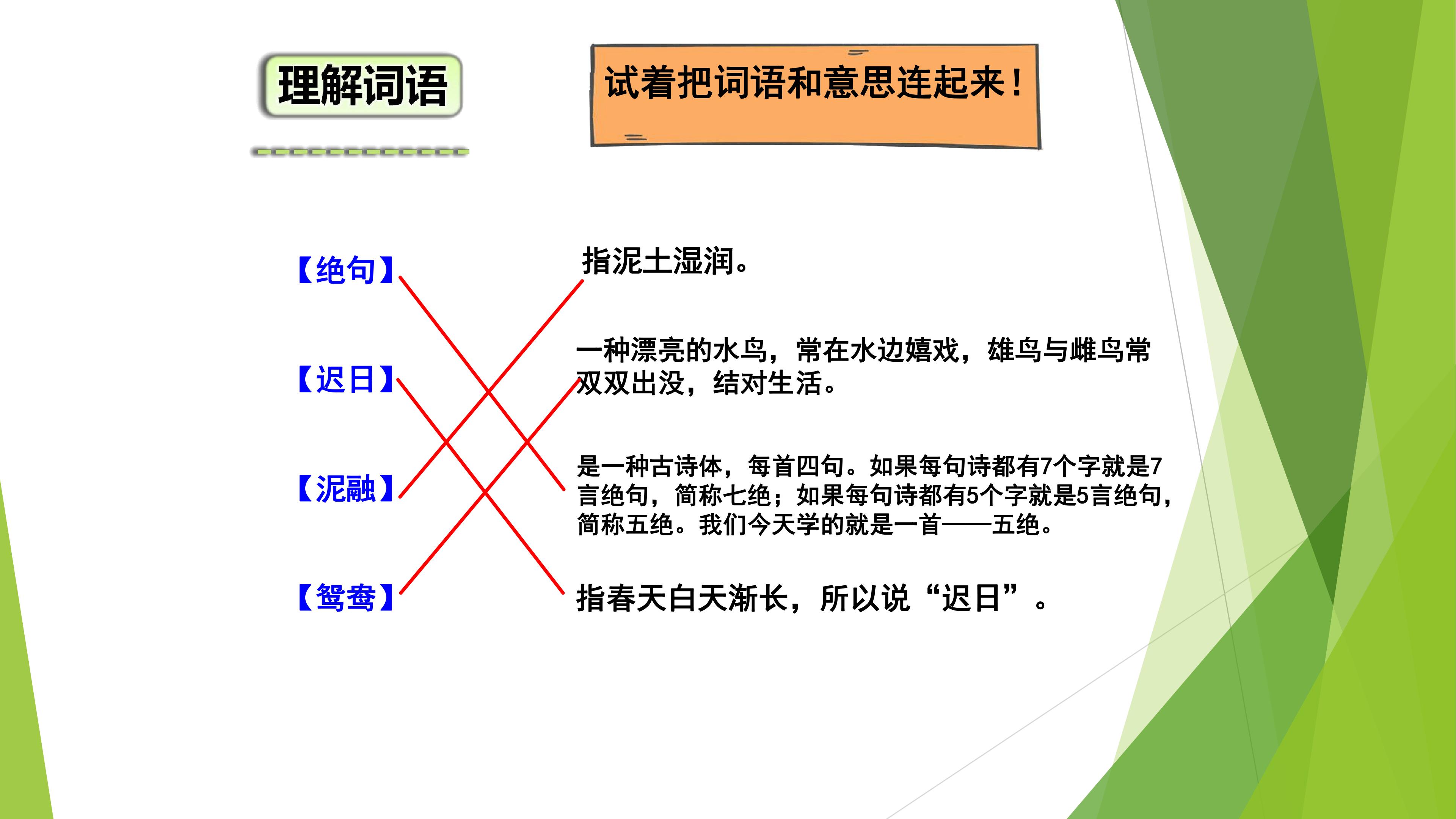 理解词语

试着把词语和意思连起来！

【绝句】

【迟日】

【泥融】

【鸳鸯】

指泥土湿润。

一种漂亮的水鸟，常在水边嬉戏，雄鸟与雌鸟常双双出没，结对生活。

是一种古诗体，每首四句。如果每句诗都有7个字就是7言绝句，简称七绝；如果每句诗都有5个字就是5言绝句，简称五绝。我们今天学的就是一首——五绝。

指春天白天渐长，所以说“迟日”。